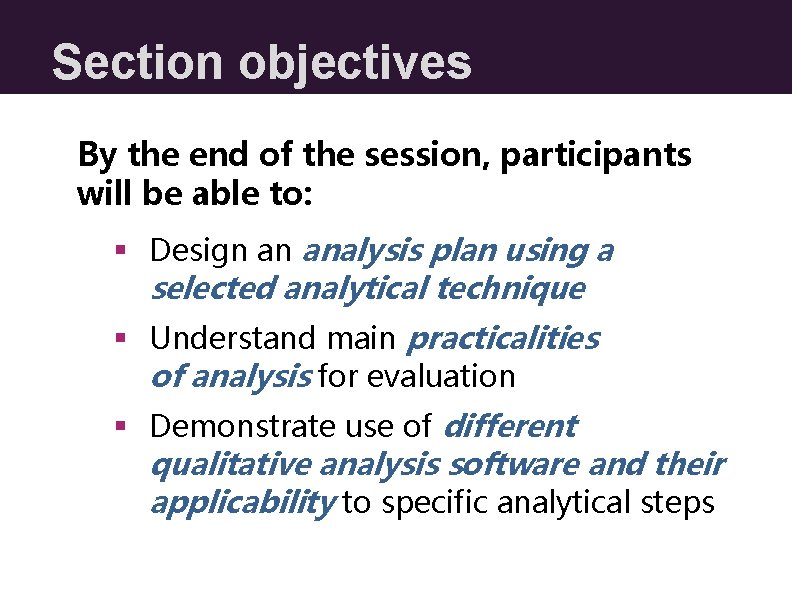 Section objectives

By the end of the session, participants will be able to:

▪ Design an analysis plan using a selected analytical technique

▪ Understand main practicalities of analysis for evaluation

▪ Demonstrate use of different qualitative analysis software and their applicability to specific analytical steps